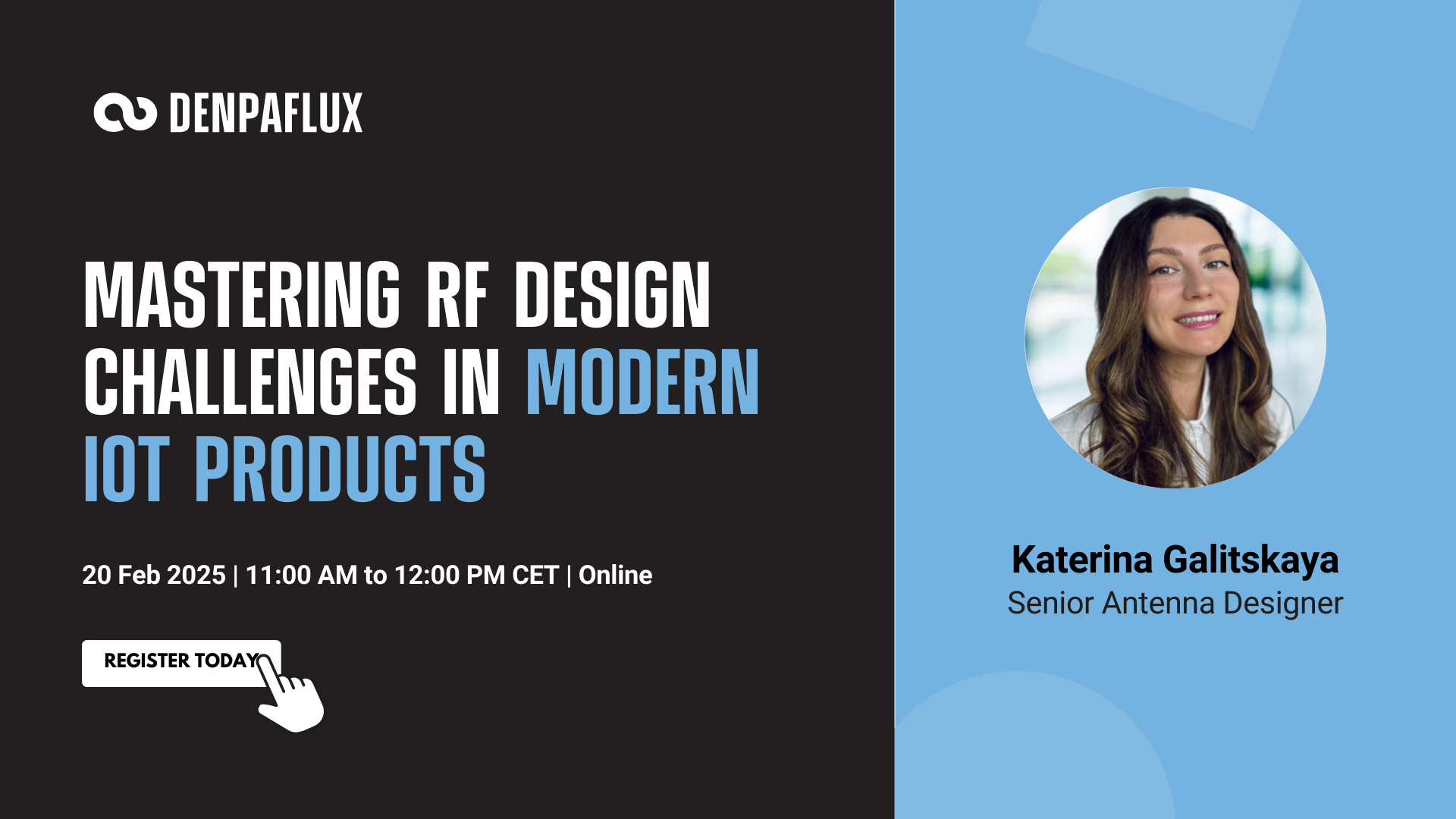 DENPAFLUX

MASTERING RF DESIGN CHALLENGES IN MODERN IOT PRODUCTS

20 Feb 2025 | 11:00 AM to 12:00 PM CET | Online

REGISTER TODAY

Katerina Galitskaya
Senior Antenna Designer